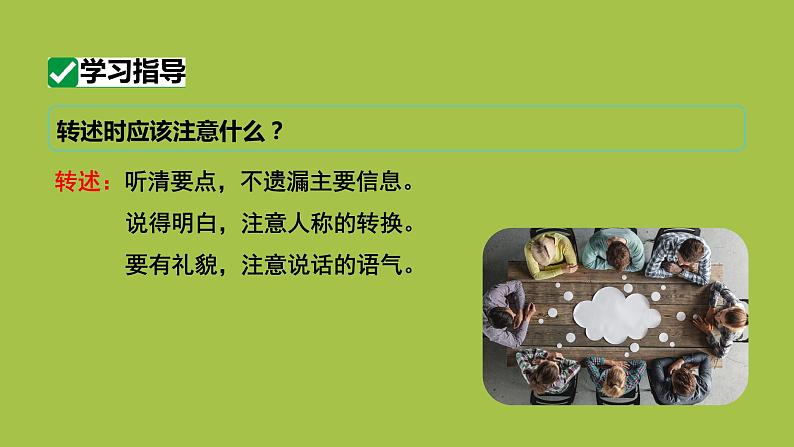 学习指导

转述时应该注意什么？

转述：听清要点，不遗漏主要信息。
说得明白，注意人称的转换。
要有礼貌，注意说话的语气。